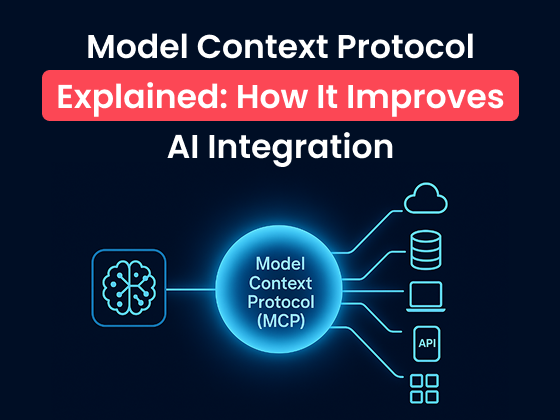 Model Context Protocol Explained: How It Improves AI Integration

Model Context Protocol (MCP)

API